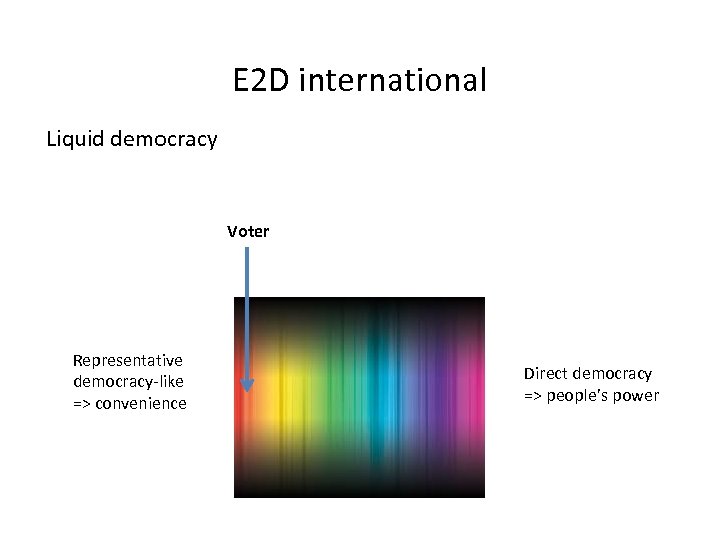 E2D international

Liquid democracy

Voter

Representative democracy-like => convenience

Direct democracy => people's power